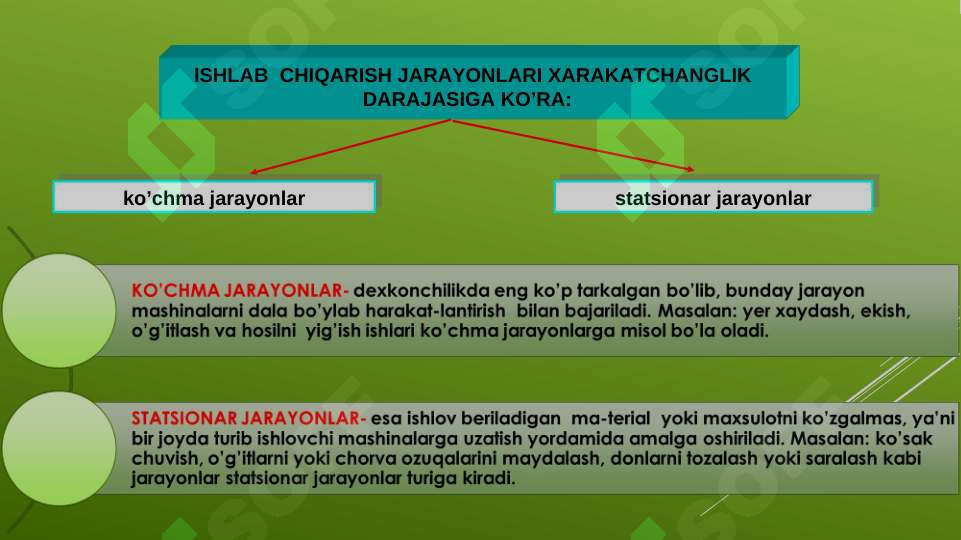 ISHLAB CHIQARISH JARAYONLARI XARAKATCHANGLIK DARAJASIGA KO'RA:

ko'chma jarayonlar

statsionar jarayonlar

KO'CHMA JARAYONLAR- dexkonchilikda eng ko'p tarkalgan bo'lib, bunday jarayon mashinalarni dala bo'ylab harakat-lantirish bilan bajariladi. Masalan: yer xaydash, ekish, o'g'itlash va hosilni yig'ish ishlari ko'chma jarayonlarga misol bo'la oladi.

STATSIONAR JARAYONLAR- esa ishlov beriladigan ma-terial yoki maxsulotni ko'zgalmas, ya'ni bir joyda turib ishlovchi mashinalarga uzatish yordamida amalga oshiriladi. Masalan: ko'sak chuvish, o'g'itlarni yoki chorva ozuqalarini maydalash, donlarni tozalash yoki saralash kabi jarayonlar statsionar jarayonlar turiga kiradi.